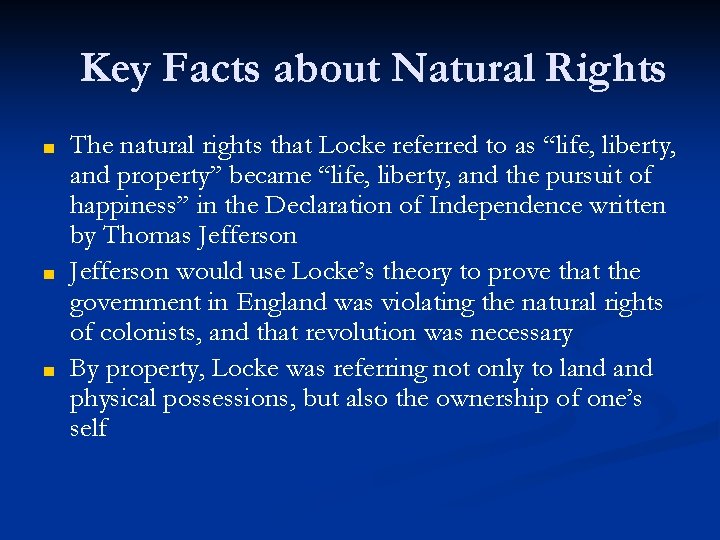 Key Facts about Natural Rights

- The natural rights that Locke referred to as “life, liberty, and property” became “life, liberty, and the pursuit of happiness” in the Declaration of Independence written by Thomas Jefferson
- Jefferson would use Locke’s theory to prove that the government in England was violating the natural rights of colonists, and that revolution was necessary
- By property, Locke was referring not only to land and physical possessions, but also the ownership of one’s self